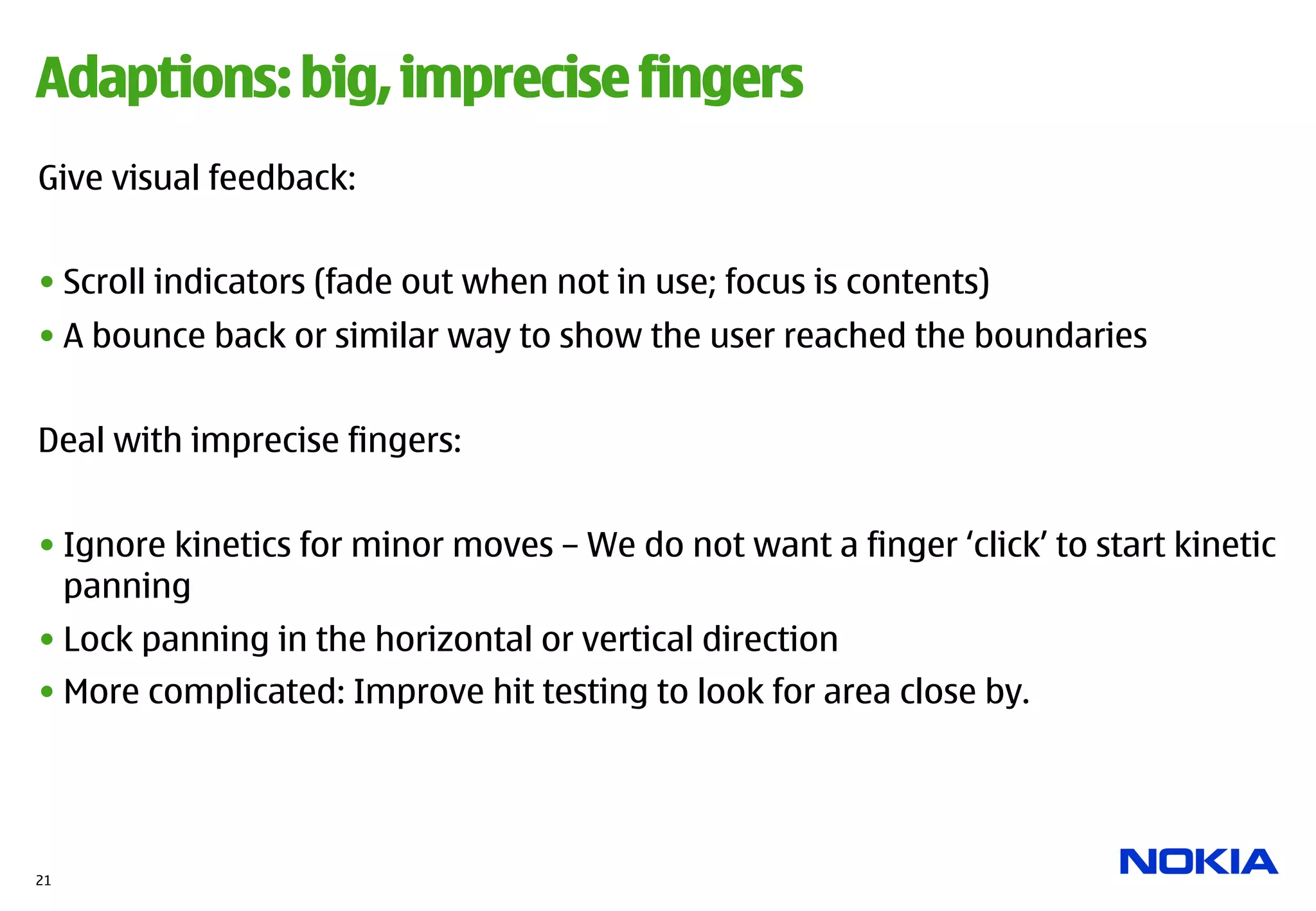 Adaptions: big, imprecise fingers

Give visual feedback:

• Scroll indicators (fade out when not in use; focus is contents)
• A bounce back or similar way to show the user reached the boundaries

Deal with imprecise fingers:

• Ignore kinetics for minor moves – We do not want a finger ‘click’ to start kinetic panning
• Lock panning in the horizontal or vertical direction
• More complicated: Improve hit testing to look for area close by.

21

NOKIA